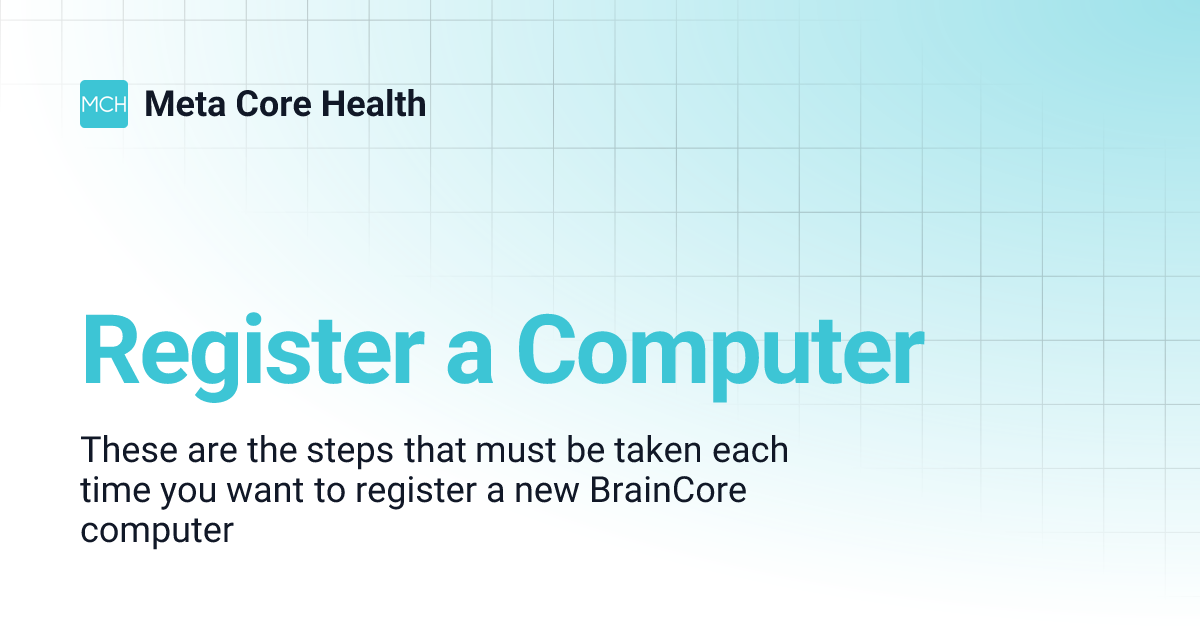 MCH Meta Core Health

Register a Computer

These are the steps that must be taken each time you want to register a new BrainCore computer